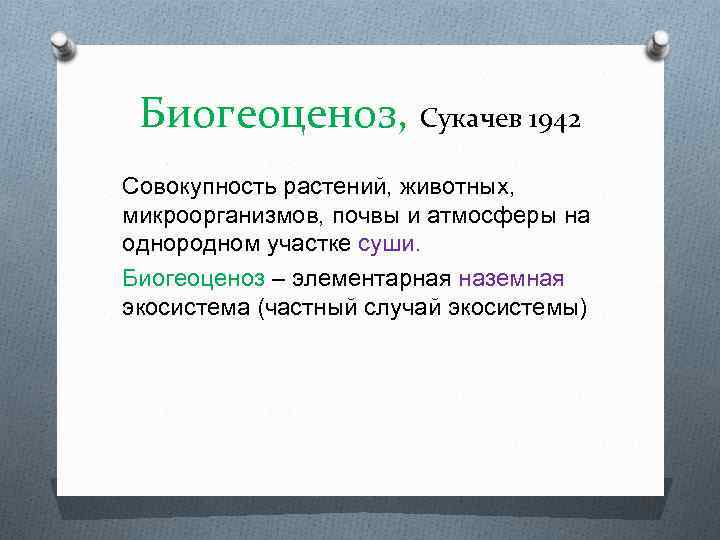 Биогеоценоз, Сукачев 1942

Совокупность растений, животных, микроорганизмов, почвы и атмосферы на однородном участке суши.

Биогеоценоз – элементарная наземная экосистема (частный случай экосистемы)